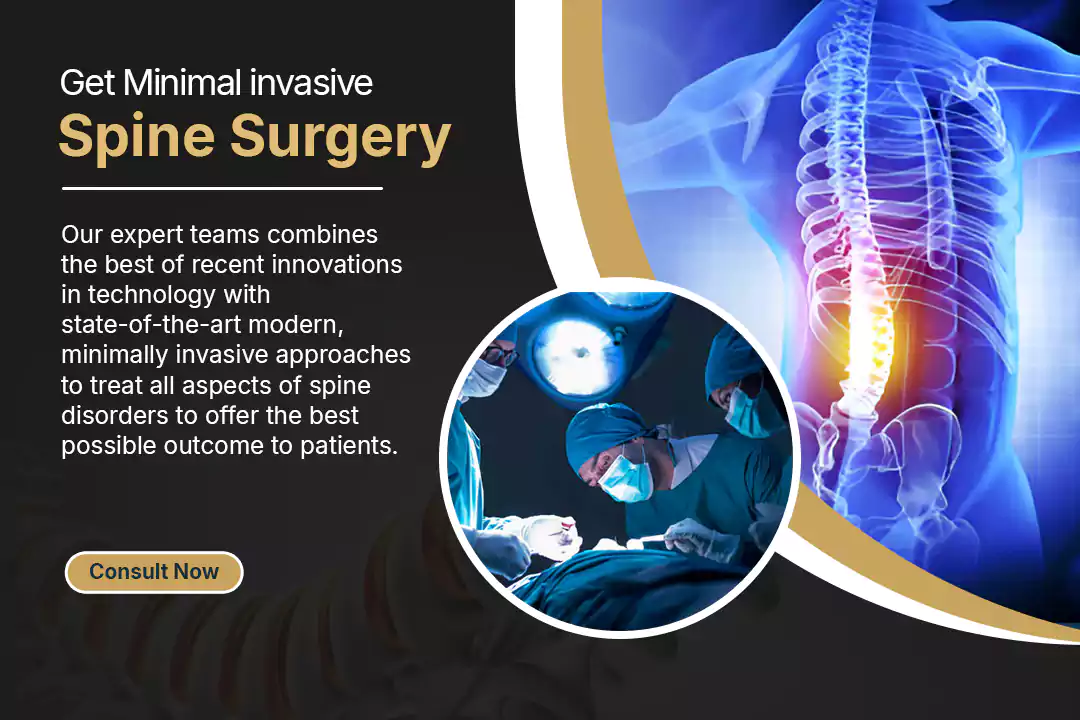 Get Minimal invasive
Spine Surgery

Our expert teams combines the best of recent innovations in technology with state-of-the-art modern, minimally invasive approaches to treat all aspects of spine disorders to offer the best possible outcome to patients.

Consult Now